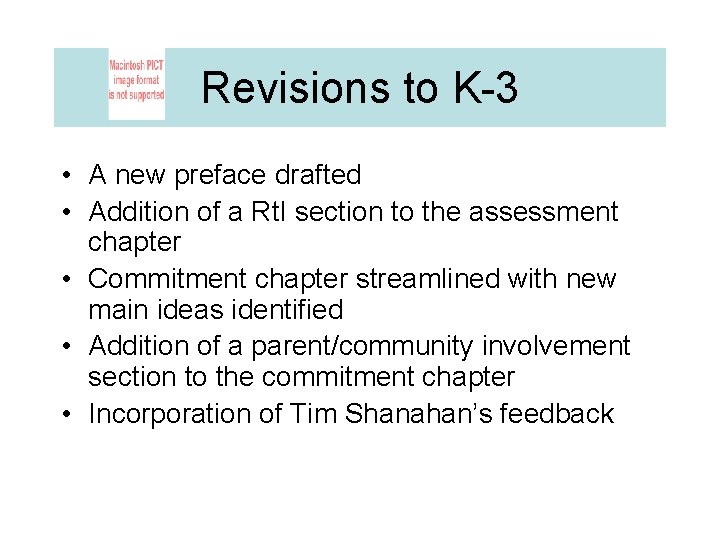 Macintosh PICT image format is not supported

Revisions to K-3

• A new preface drafted
• Addition of a RtI section to the assessment chapter
• Commitment chapter streamlined with new main ideas identified
• Addition of a parent/community involvement section to the commitment chapter
• Incorporation of Tim Shanahan's feedback